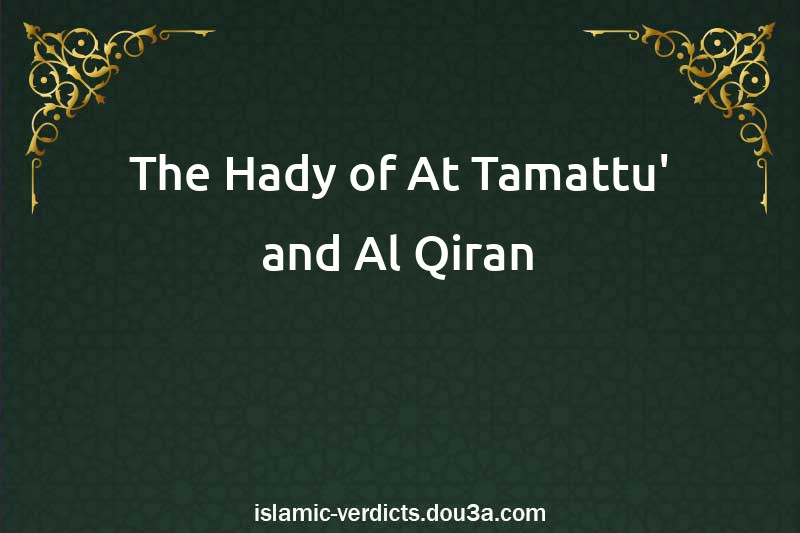 The Hady of At Tamattu' and Al Qiran

islamic-verdicts.dou3a.com